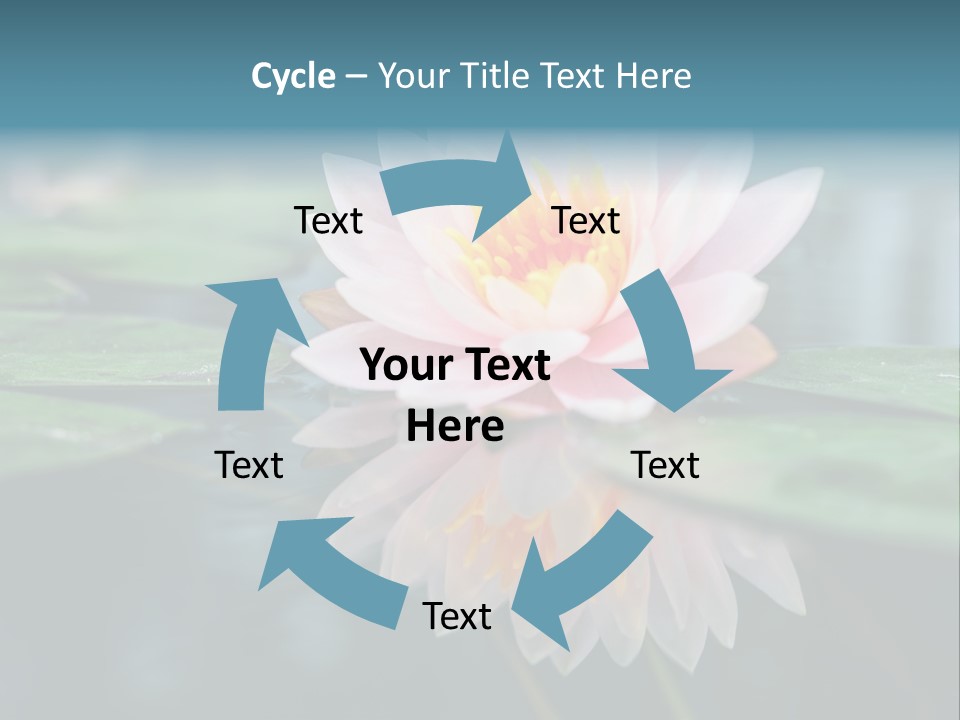 Cycle – Your Title Text Here

Text

Text

Your Text Here

Text

Text

Text